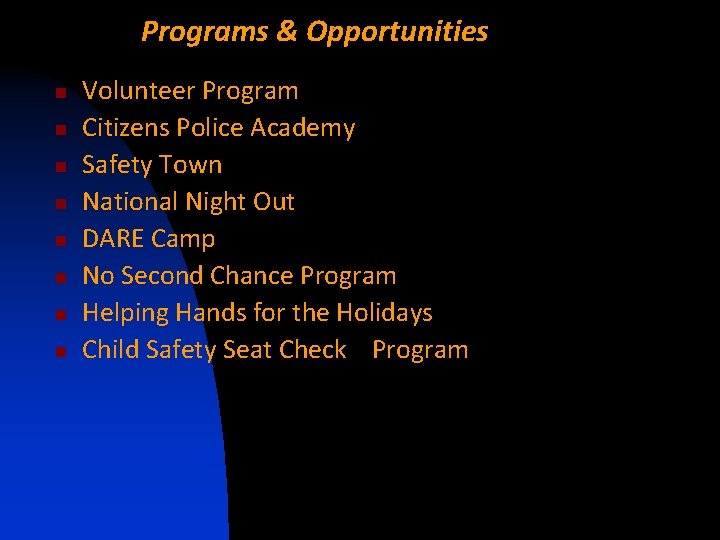 Programs & Opportunities

- Volunteer Program
- Citizens Police Academy
- Safety Town
- National Night Out
- DARE Camp
- No Second Chance Program
- Helping Hands for the Holidays
- Child Safety Seat Check Program